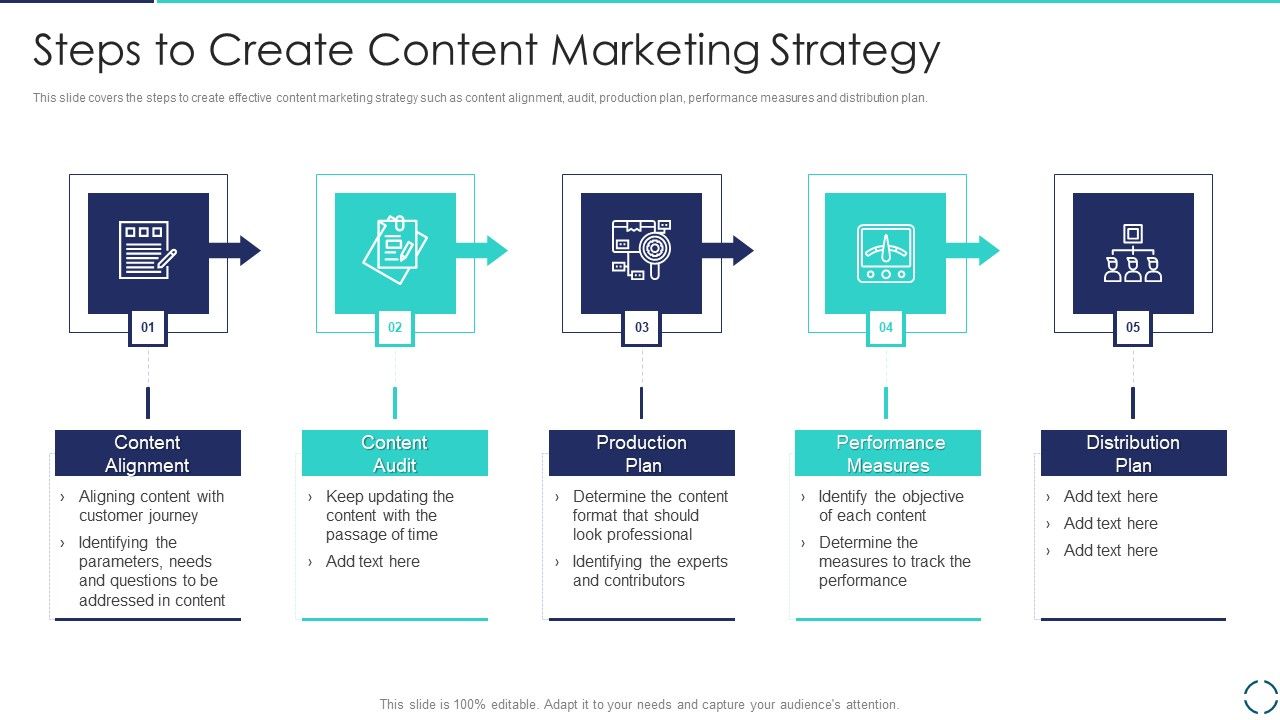 Steps to Create Content Marketing Strategy

This slide covers the steps to create effective content marketing strategy such as content alignment, audit, production plan, performance measures and distribution plan.

01

Content Alignment

› Aligning content with customer journey
› Identifying the parameters, needs and questions to be addressed in content

02

Content Audit

› Keep updating the content with the passage of time
› Add text here

03

Production Plan

› Determine the content format that should look professional
› Identifying the experts and contributors

04

Performance Measures

› Identify the objective of each content
› Determine the measures to track the performance

05

Distribution Plan

› Add text here
› Add text here
› Add text here

This slide is 100% editable. Adapt it to your needs and capture your audience's attention.